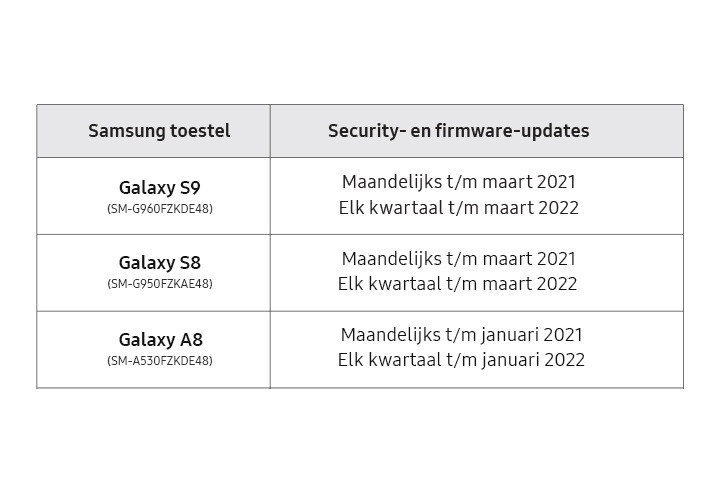 | Samsung toestel | Security- en firmware-updates |
|---|---|
| Galaxy S9 (SM-G960FZKDE48) | Maandelijks t/m maart 2021 Elk kwartaal t/m maart 2022 |
| Galaxy S8 (SM-G950FZKAE48) | Maandelijks t/m maart 2021 Elk kwartaal t/m maart 2022 |
| Galaxy A8 (SM-A530FZKDE48) | Maandelijks t/m januari 2021 Elk kwartaal t/m januari 2022 |